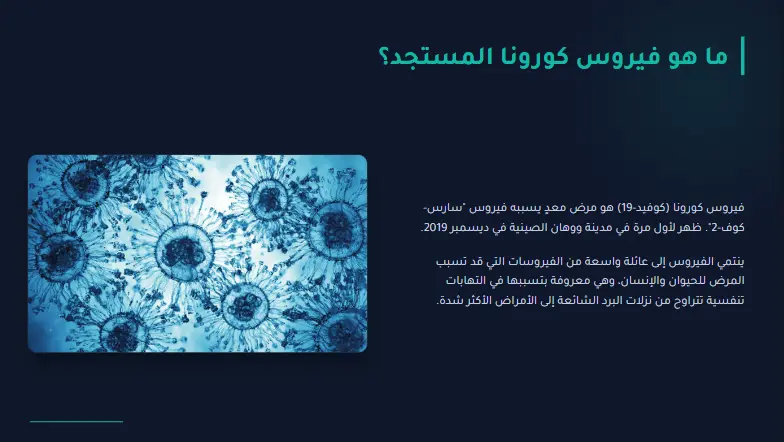 ما هو فيروس كورونا المستجد؟

فيروس كورونا (كوفيد-19) هو مرض معدٍ يسببه فيروس "سارس-كوف-2". ظهر لأول مرة في مدينة ووهان الصينية في ديسمبر 2019.

ينتمي الفيروس إلى عائلة واسعة من الفيروسات التي قد تسبب المرض للحيوان والإنسان. وهي معروفة بتسببها في التهابات تنفسية تتراوح من نزلات البرد الشائعة إلى الأمراض الأكثر شدة.